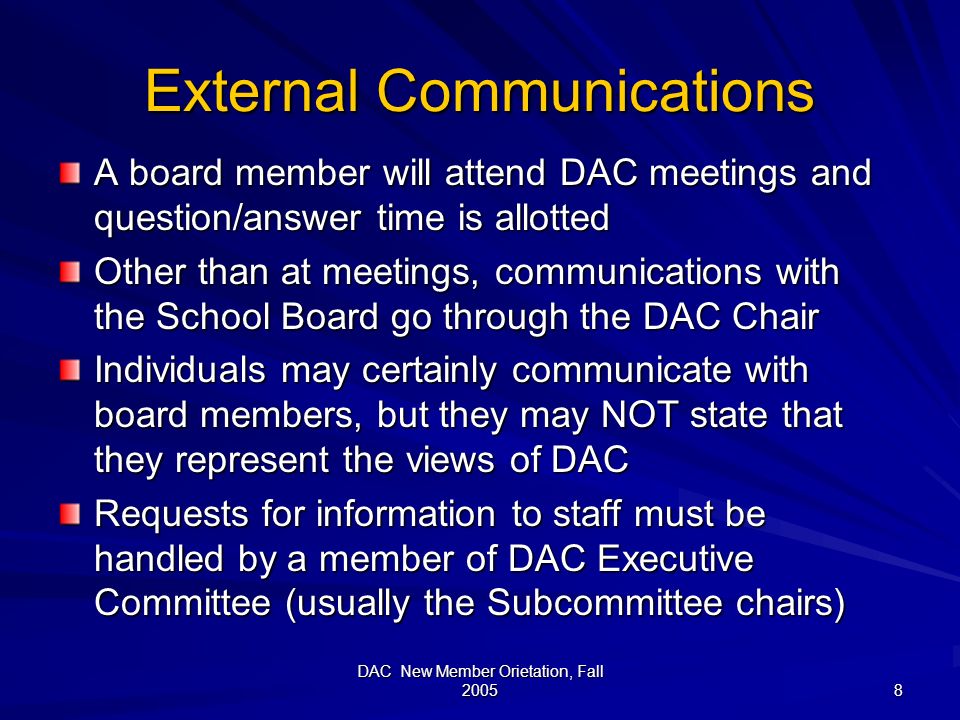 External Communications

A board member will attend DAC meetings and question/answer time is allotted

Other than at meetings, communications with the School Board go through the DAC Chair

Individuals may certainly communicate with board members, but they may NOT state that they represent the views of DAC

Requests for information to staff must be handled by a member of DAC Executive Committee (usually the Subcommittee chairs)

DAC New Member Orietation, Fall 2005

8